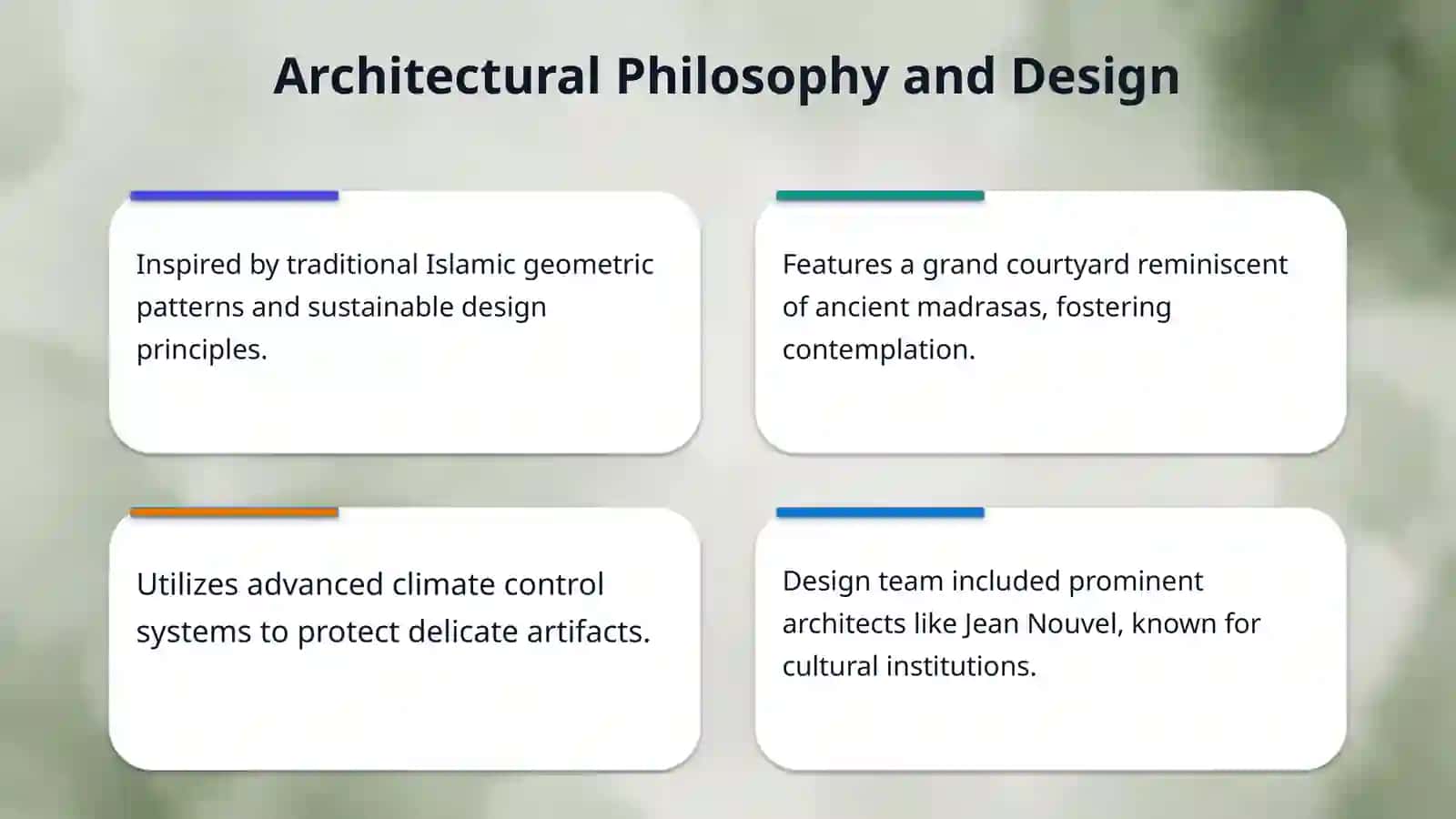 Architectural Philosophy and Design

Inspired by traditional Islamic geometric patterns and sustainable design principles.

Features a grand courtyard reminiscent of ancient madrasas, fostering contemplation.

Utilizes advanced climate control systems to protect delicate artifacts.

Design team included prominent architects like Jean Nouvel, known for cultural institutions.